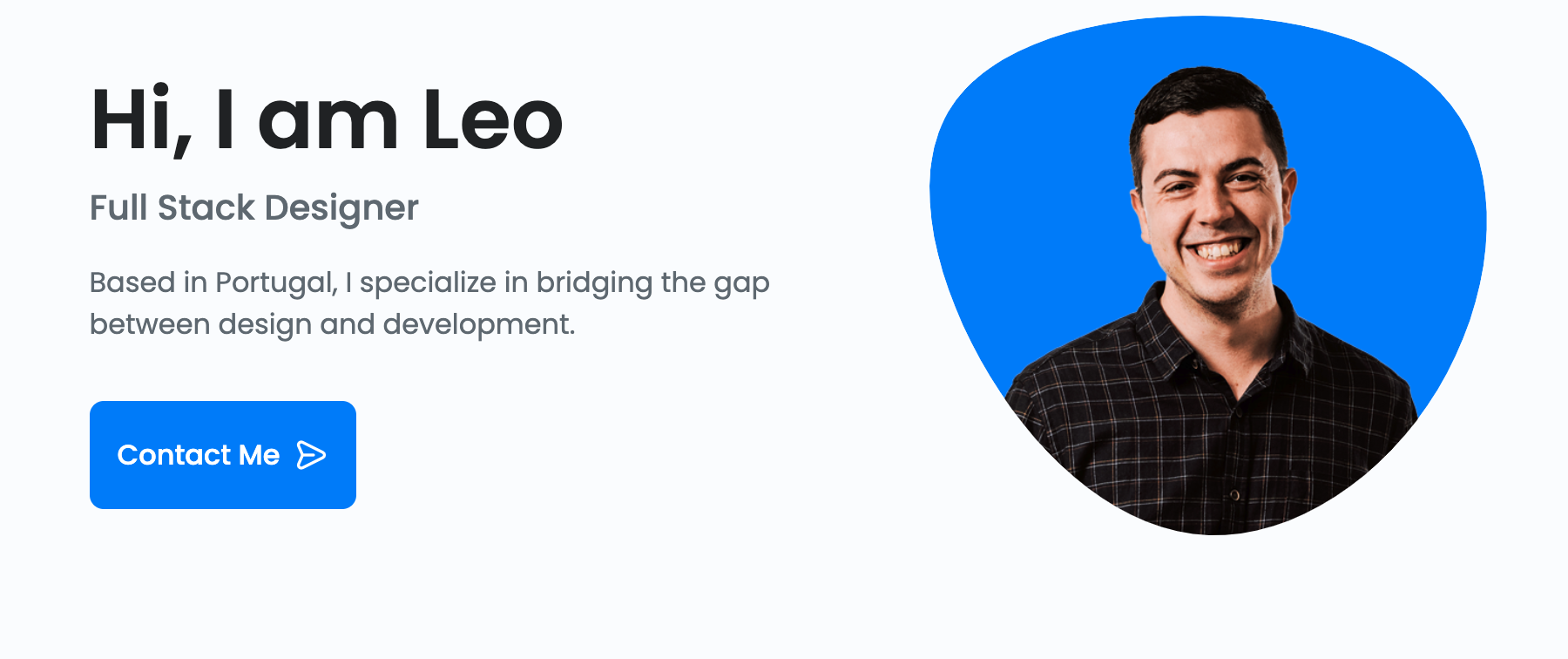 Hi, I am Leo

Full Stack Designer

Based in Portugal, I specialize in bridging the gap between design and development.

Contact Me